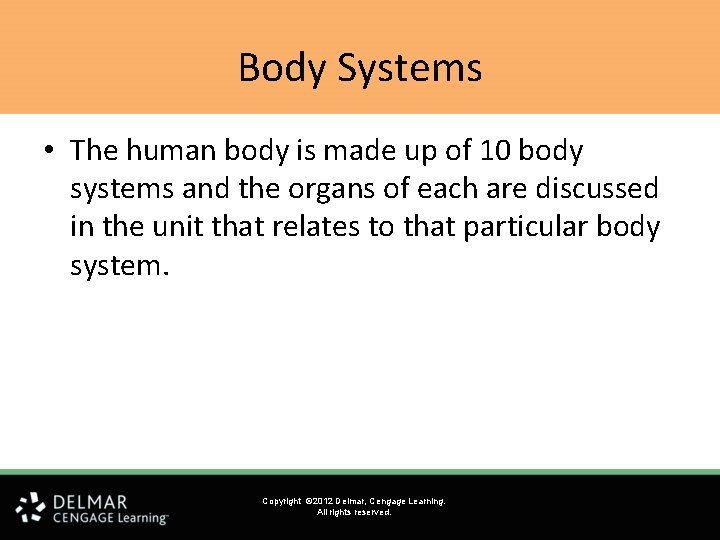 Body Systems

• The human body is made up of 10 body systems and the organs of each are discussed in the unit that relates to that particular body system.

DELMAR
CENGAGE Learning™

Copyright ©2012 Delmar, Cengage Learning.
All rights reserved.